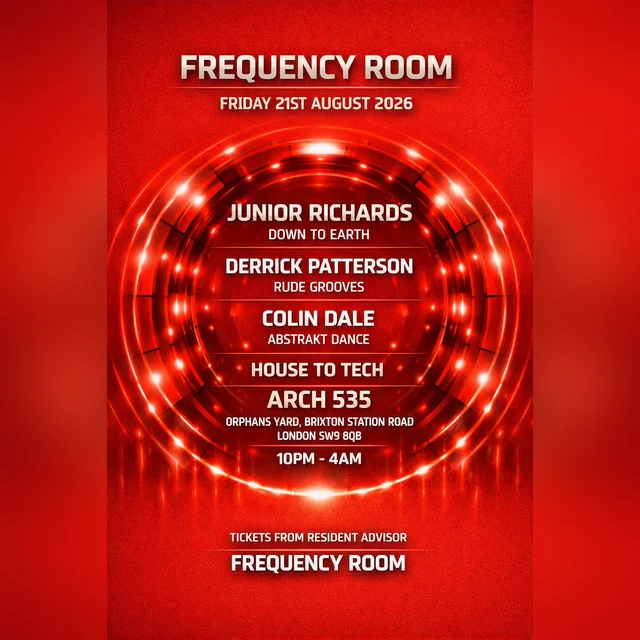 FREQUENCY ROOM
FRIDAY 21ST AUGUST 2026

JUNIOR RICHARDS
DOWN TO EARTH

DERRICK PATTERSON
RUDE GROOVES

COLIN DALE
ABSTRAKT DANCE

HOUSE TO TECH

ARCH 535
ORPHANS YARD, BRIXTON STATION ROAD
LONDON SW9 8QB

10PM - 4AM

TICKETS FROM RESIDENT ADVISOR
FREQUENCY ROOM